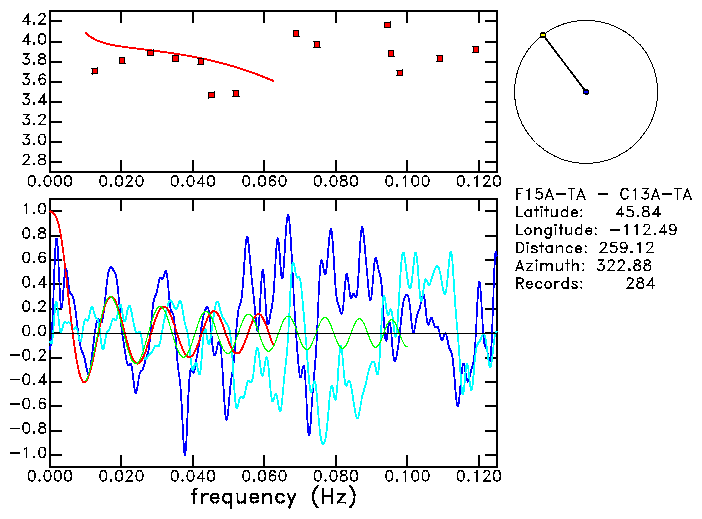 4.2
4.0
3.8
3.6
3.4
3.2
3.0
2.8
0.000 0.020 0.040 0.060 0.080 0.100 0.120

F15A-TA - C13A-TA
Latitude: 45.84
Longitude: -112.49
Distance: 259.12
Azimuth: 322.88
Records: 284

1.0
0.8
0.6
0.4
0.2
0.0
-0.2
-0.4
-0.6
-0.8
-1.0
0.000 0.020 0.040 0.060 0.080 0.100 0.120
frequency (Hz)